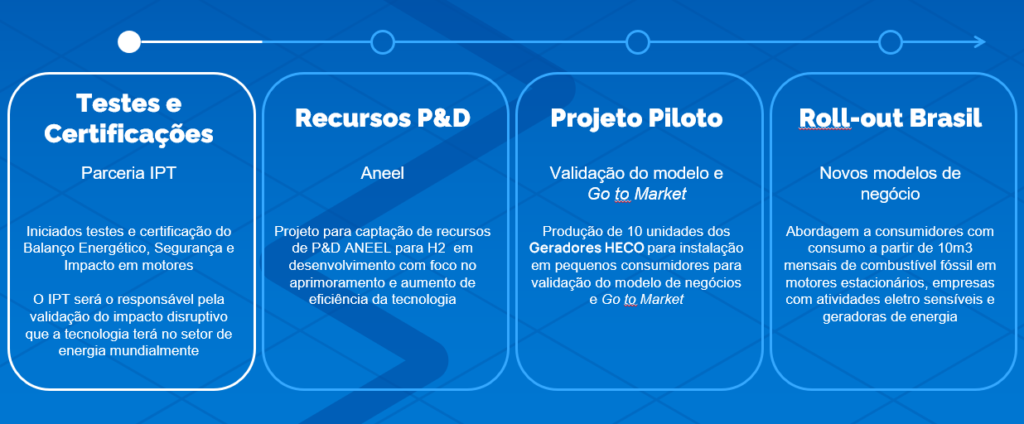 Testes e Certificações

Parceria IPT

Iniciados testes e certificação do Balanço Energético, Segurança e Impacto em motores

O IPT será o responsável pela validação do impacto disruptivo que a tecnologia terá no setor de energia mundialmente

Recursos P&D

Aneel

Projeto para captação de recursos de P&D ANEEL para H2 em desenvolvimento com foco no aprimoramento e aumento de eficiência da tecnologia

Projeto Piloto

Validação do modelo e Go to Market

Produção de 10 unidades dos Geradores HECO para instalação em pequenos consumidores para validação do modelo de negócios e Go to Market

Roll-out Brasil

Novos modelos de negócio

Abordagem a consumidores com consumo a partir de 10m3 mensais de combustível fóssil em motores estacionários, empresas com atividades eletro sensíveis e geradoras de energia